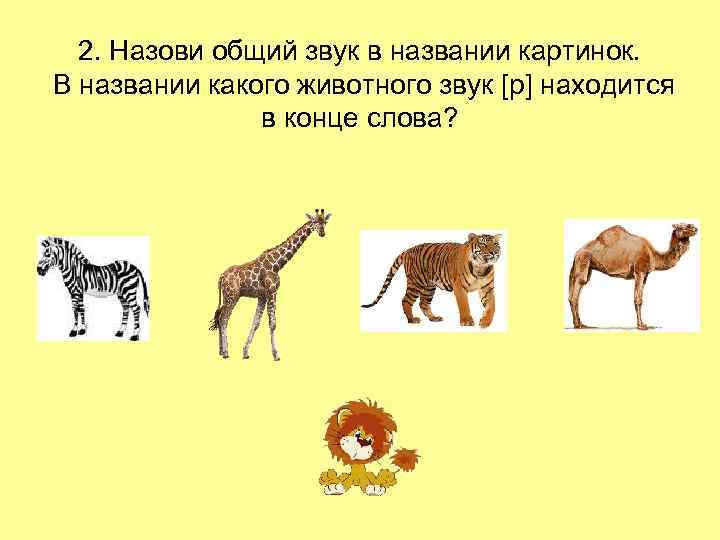 2. Назови общий звук в названии картинок. В названии какого животного звук [р] находится в конце слова?